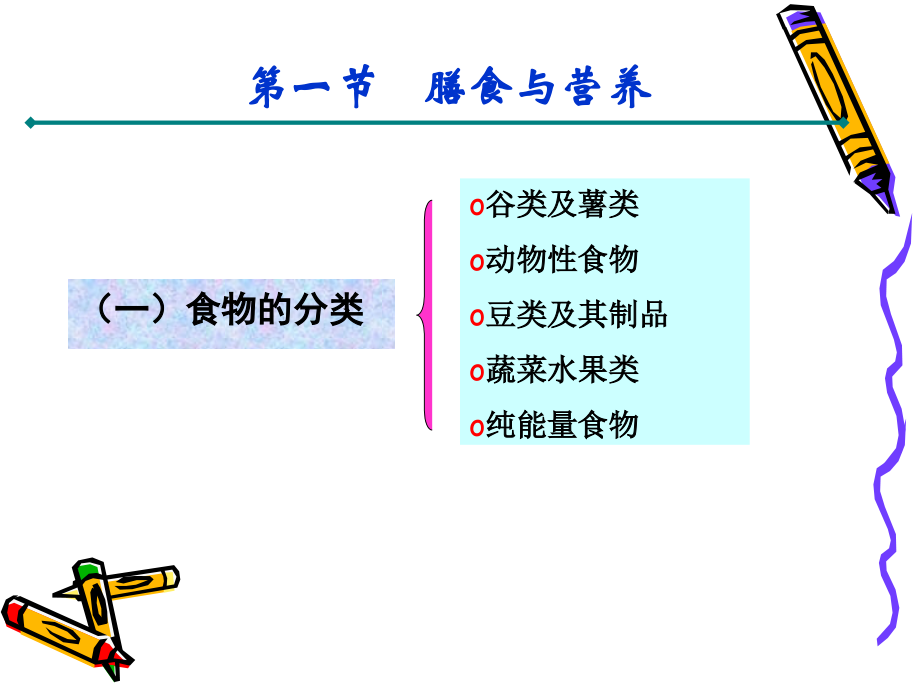 第一节　膳食与营养

（一）食物的分类

o谷类及薯类
o动物性食物
o豆类及其制品
o蔬菜水果类
o纯能量食物